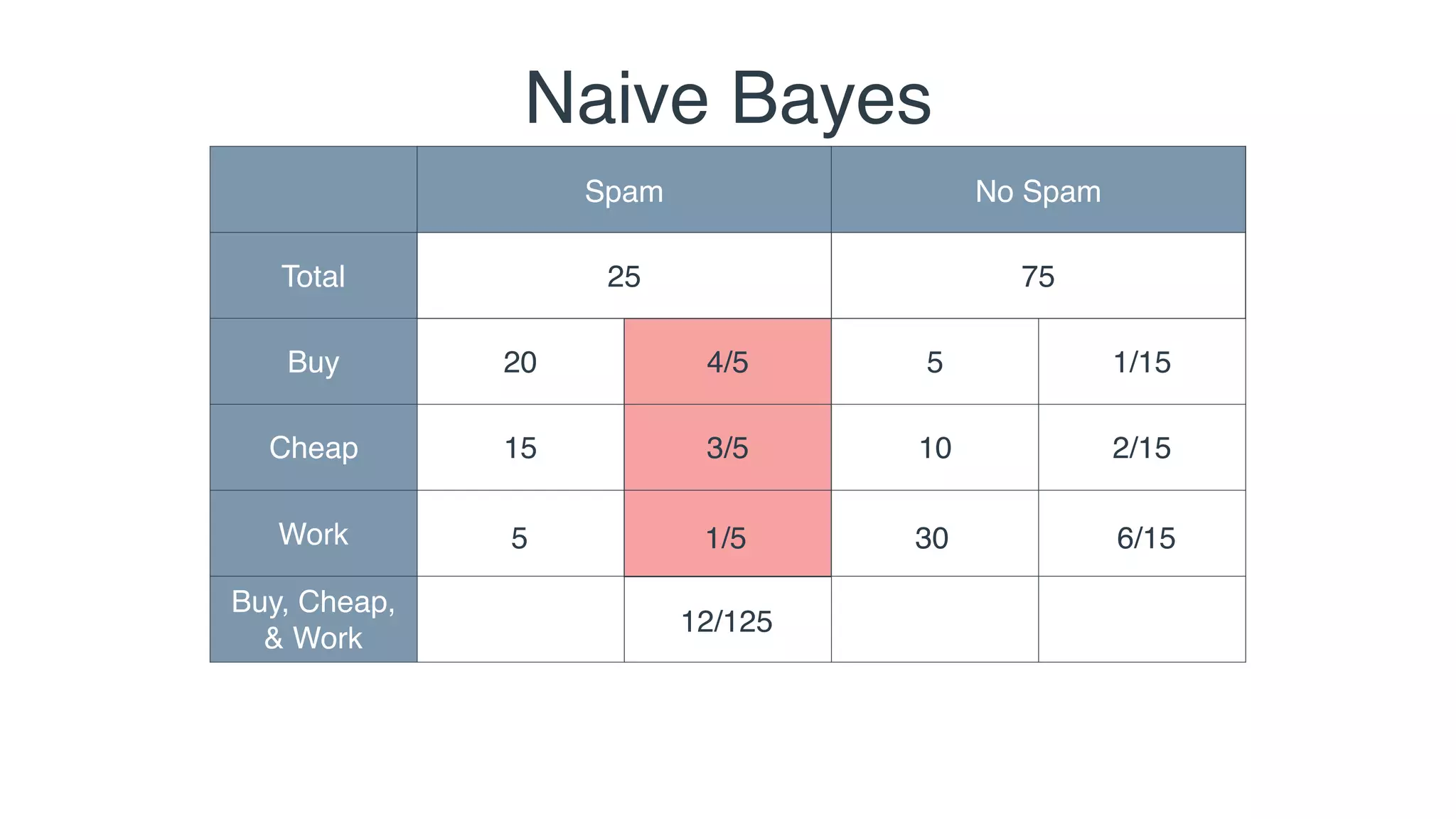 Naive Bayes

| | Spam | | No Spam | |
|---|---|---|---|---|
| Total | 25 | | 75 | |
| Buy | 20 | 4/5 | 5 | 1/15 |
| Cheap | 15 | 3/5 | 10 | 2/15 |
| Work | 5 | 1/5 | 30 | 6/15 |
| Buy, Cheap, & Work | | 12/125 | | |